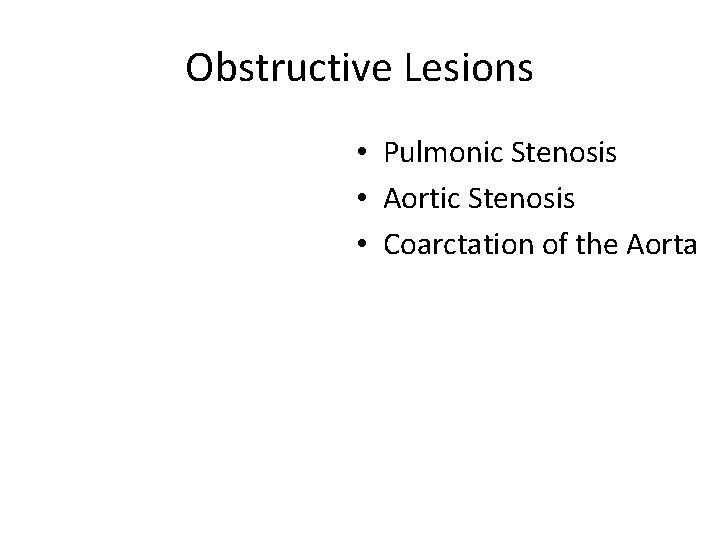 Obstructive Lesions

• Pulmonic Stenosis
• Aortic Stenosis
• Coarctation of the Aorta